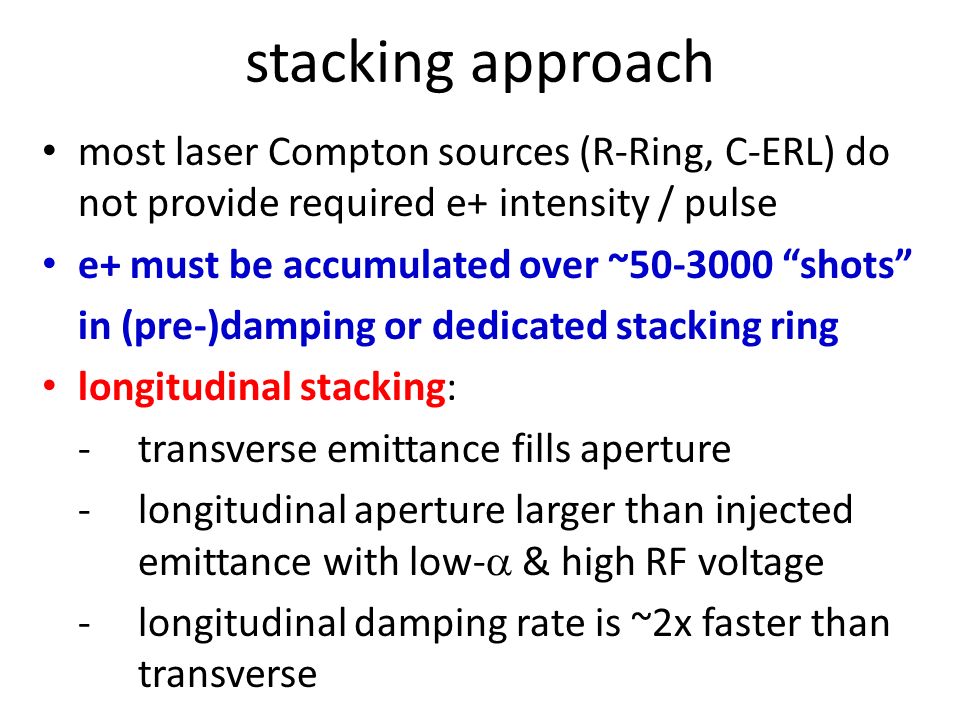 stacking approach

• most laser Compton sources (R-Ring, C-ERL) do not provide required e+ intensity / pulse

• e+ must be accumulated over ~50-3000 “shots” in (pre-)damping or dedicated stacking ring

• longitudinal stacking:

- transverse emittance fills aperture

- longitudinal aperture larger than injected emittance with low-$\alpha$ & high RF voltage

- longitudinal damping rate is ~2x faster than transverse